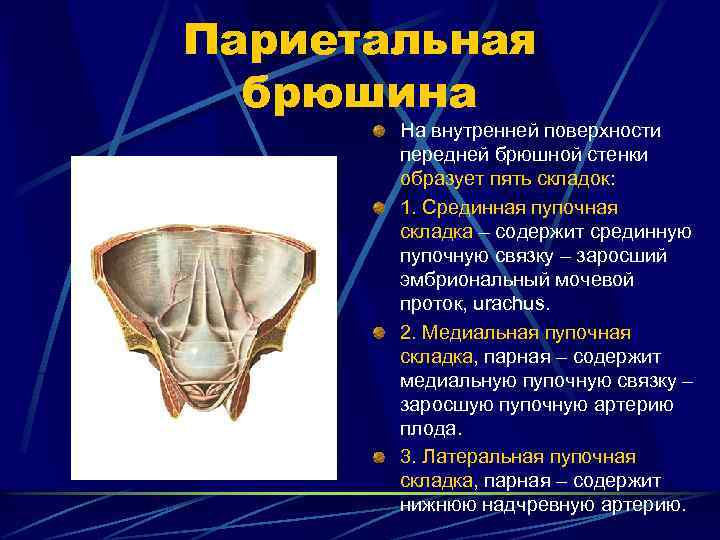 Париетальная брюшина

На внутренней поверхности передней брюшной стенки образует пять складок:

1. Срединная пупочная складка – содержит срединную пупочную связку – заросший эмбриональный мочевой проток, urachus.

2. Медиальная пупочная складка, парная – содержит медиальную пупочную связку – заросшую пупочную артерию плода.

3. Латеральная пупочная складка, парная – содержит нижнюю надчревную артерию.